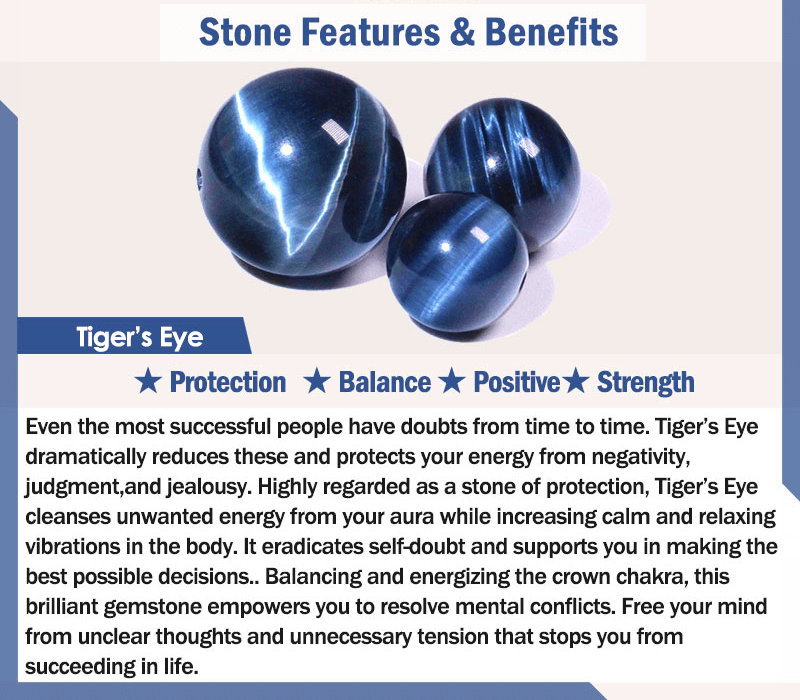 Stone Features & Benefits

Tiger's Eye

★ Protection ★ Balance ★ Positive★ Strength

Even the most successful people have doubts from time to time. Tiger's Eye dramatically reduces these and protects your energy from negativity, judgment,and jealousy. Highly regarded as a stone of protection, Tiger's Eye cleanses unwanted energy from your aura while increasing calm and relaxing vibrations in the body. It eradicates self-doubt and supports you in making the best possible decisions.. Balancing and energizing the crown chakra, this brilliant gemstone empowers you to resolve mental conflicts. Free your mind from unclear thoughts and unnecessary tension that stops you from succeeding in life.